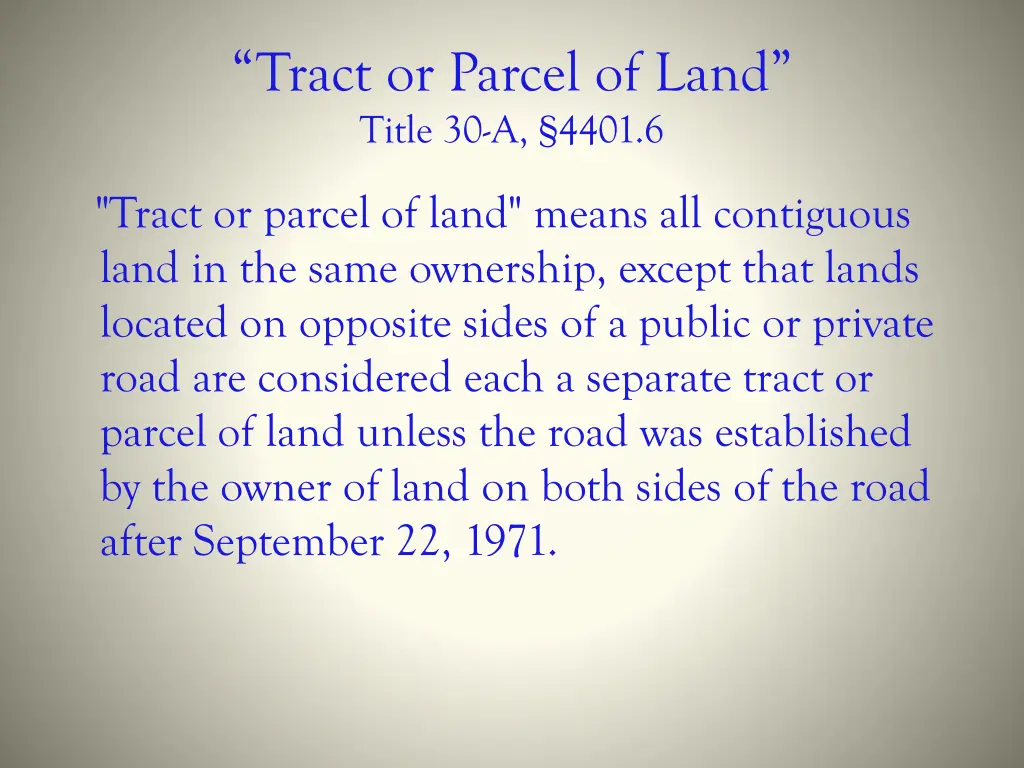 “Tract or Parcel of Land”
Title 30-A, §4401.6

"Tract or parcel of land" means all contiguous land in the same ownership, except that lands located on opposite sides of a public or private road are considered each a separate tract or parcel of land unless the road was established by the owner of land on both sides of the road after September 22, 1971.